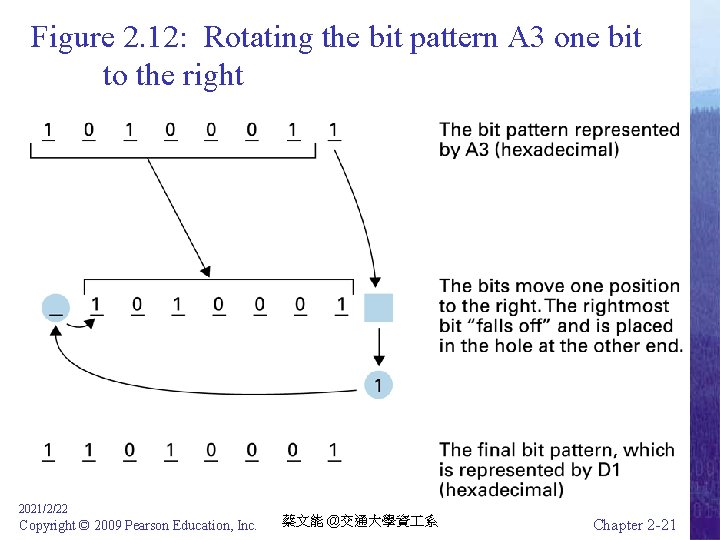 Figure 2.12: Rotating the bit pattern A3 one bit to the right

1 0 1 0 0 0 1 1

The bit pattern represented by A3 (hexadecimal)

_ 1 0 1 0 0 0 1

The bits move one position to the right. The rightmost bit "falls off" and is placed in the hole at the other end.

1

1 1 0 1 0 0 0 1

The final bit pattern, which is represented by D1 (hexadecimal)

2021/2/22
Copyright © 2009 Pearson Education, Inc.

蔡文能 @交通大學資工系

Chapter 2-21